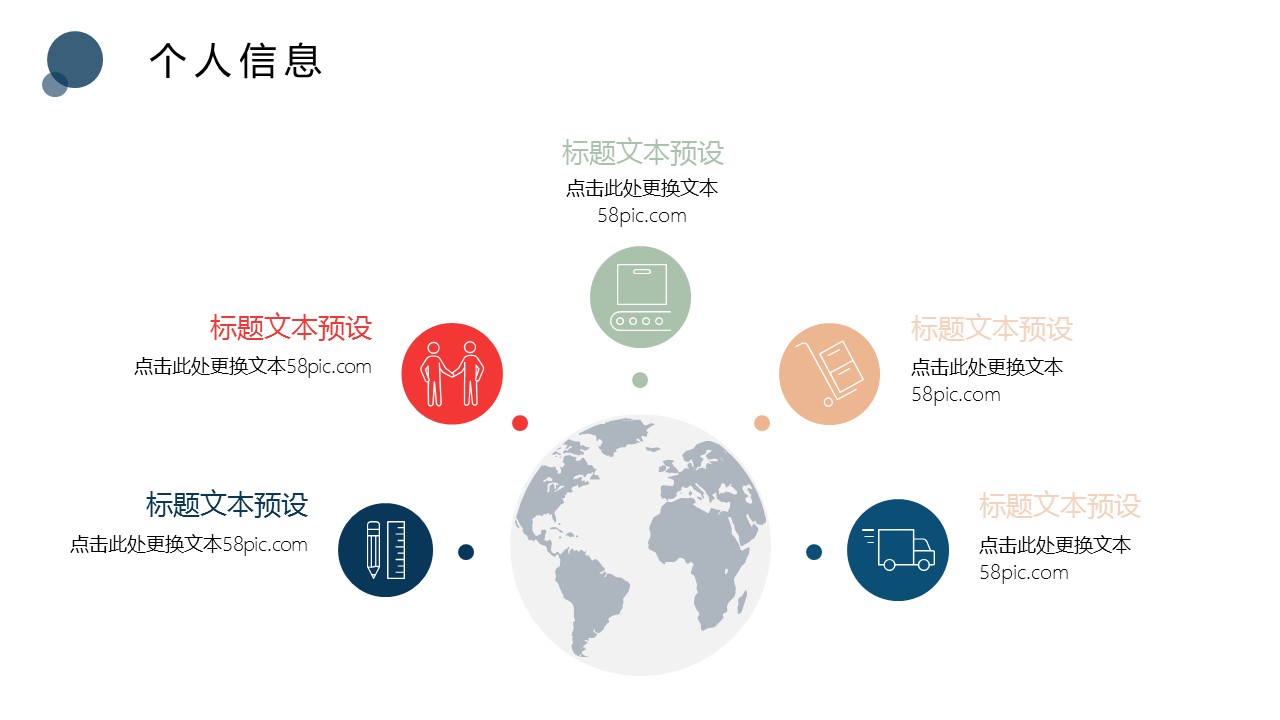 个人信息

标题文本预设
点击此处更换文本
58pic.com

标题文本预设
点击此处更换文本58pic.com

标题文本预设
点击此处更换文本
58pic.com

标题文本预设
点击此处更换文本58pic.com

标题文本预设
点击此处更换文本
58pic.com